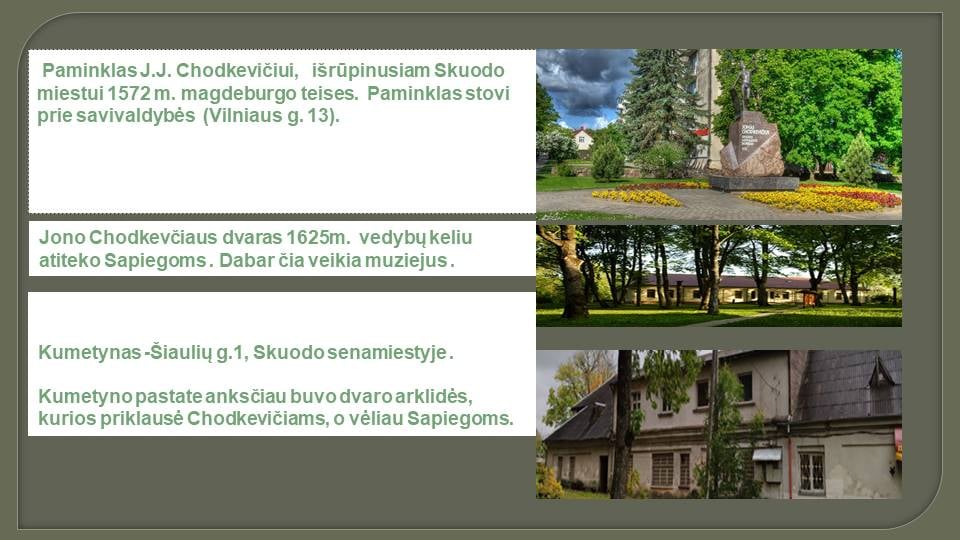 Paminklas J.J. Chodkevičiui, išrūpinusiam Skuodo miestui 1572 m. magdeburgo teises. Paminklas stovi prie savivaldybės (Vilniaus g. 13).

Jono Chodkevčiaus dvaras 1625m. vedybų keliu atiteko Sapiegoms. Dabar čia veikia muziejus.

Kumetynas -Šiaulių g.1, Skuodo senamiestyje.

Kumetyno pastate anksčiau buvo dvaro arklidės, kurios priklausė Chodkevičiams, o vėliau Sapiegoms.